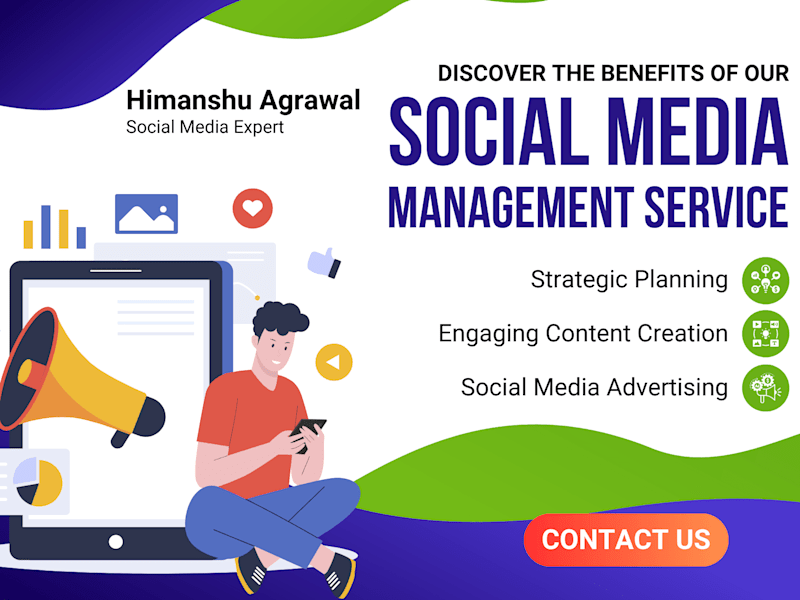 Himanshu Agrawal
Social Media Expert

DISCOVER THE BENEFITS OF OUR
SOCIAL MEDIA
MANAGEMENT SERVICE

Strategic Planning
Engaging Content Creation
Social Media Advertising

CONTACT US